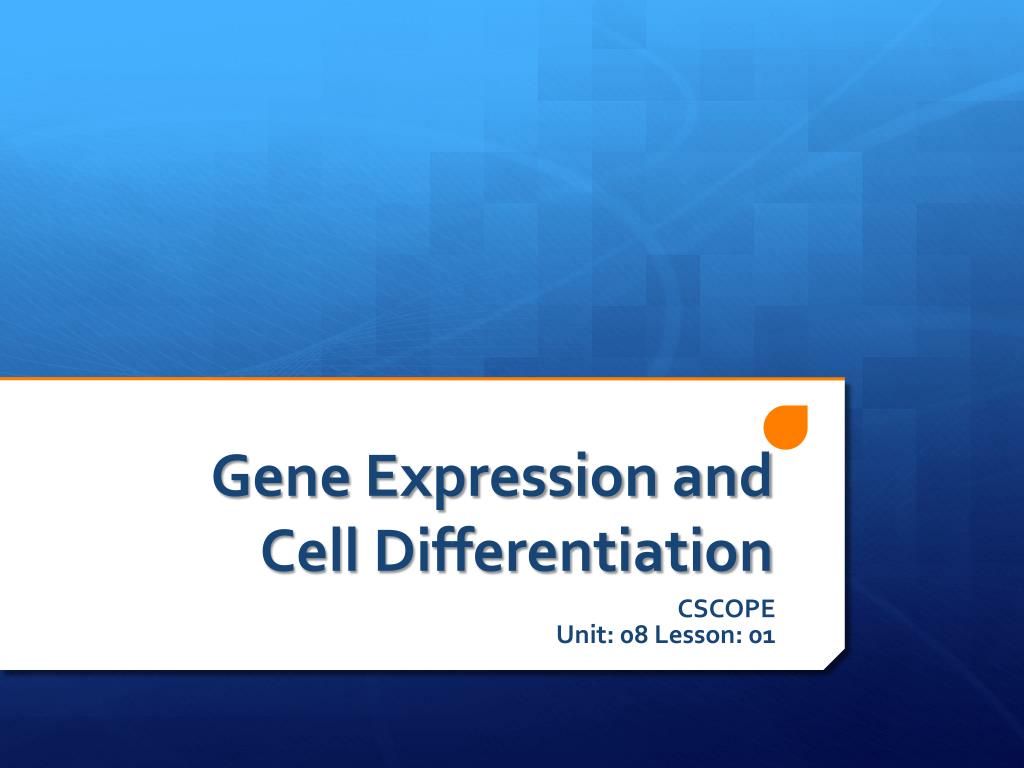 Gene Expression and Cell Differentiation

CSCOPE
Unit: 08 Lesson: 01